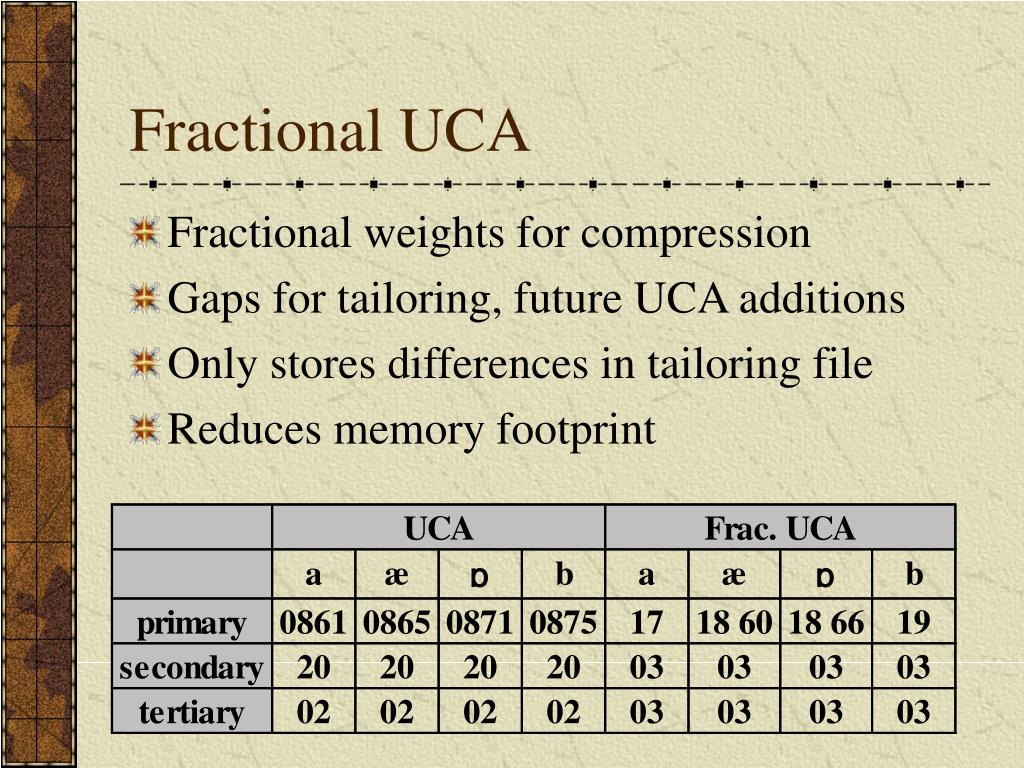 Fractional UCA

Fractional weights for compression
Gaps for tailoring, future UCA additions
Only stores differences in tailoring file
Reduces memory footprint

| | UCA | | | | Frac. UCA | | | |
|---|---|---|---|---|---|---|---|---|
| | a | æ | ɒ | b | a | æ | ɒ | b |
| primary | 0861 | 0865 | 0871 | 0875 | 17 | 18 60 | 18 66 | 19 |
| secondary | 20 | 20 | 20 | 20 | 03 | 03 | 03 | 03 |
| tertiary | 02 | 02 | 02 | 02 | 03 | 03 | 03 | 03 |